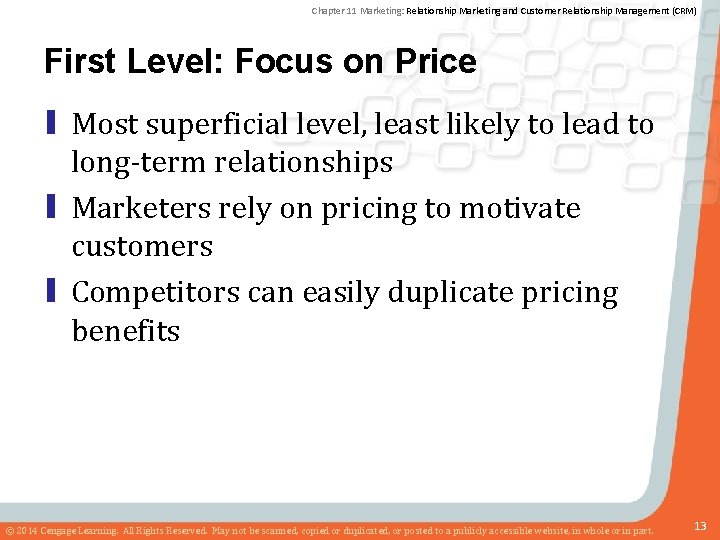 Chapter 11 Marketing: Relationship Marketing and Customer Relationship Management (CRM)

First Level: Focus on Price

Most superficial level, least likely to lead to long-term relationships

Marketers rely on pricing to motivate customers

Competitors can easily duplicate pricing benefits

© 2014 Cengage Learning. All Rights Reserved. May not be scanned, copied or duplicated, or posted to a publicly accessible website, in whole or in part.

13